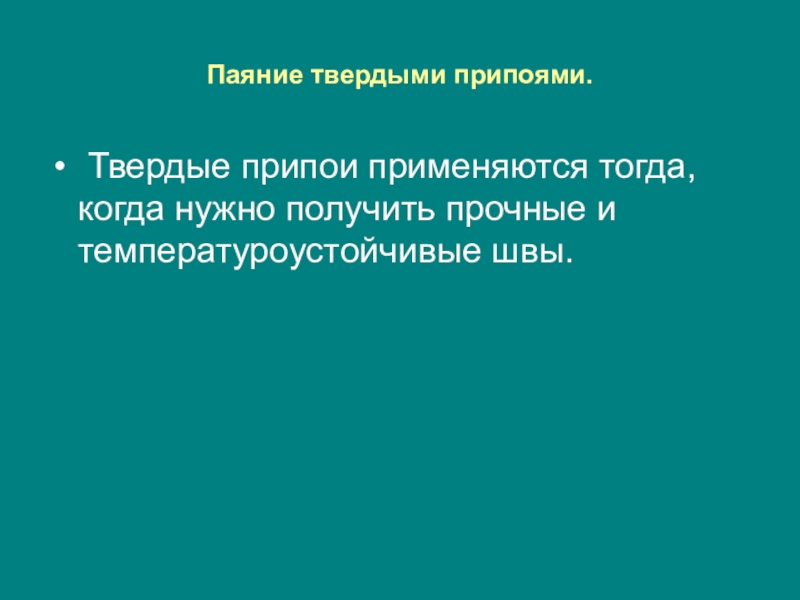 Паяние твердыми припоями.

• Твердые припои применяются тогда, когда нужно получить прочные и температуроустойчивые швы.